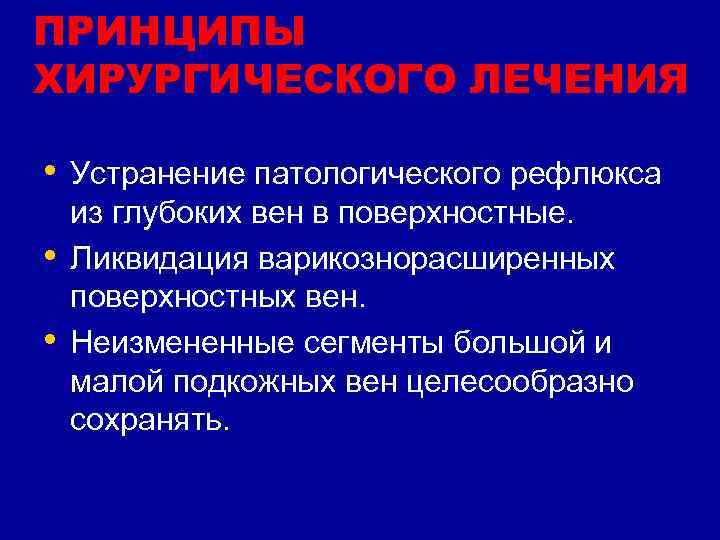 ПРИНЦИПЫ ХИРУРГИЧЕСКОГО ЛЕЧЕНИЯ

• Устранение патологического рефлюкса из глубоких вен в поверхностные.
• Ликвидация варикознорасширенных поверхностных вен.
• Неизмененные сегменты большой и малой подкожных вен целесообразно сохранять.